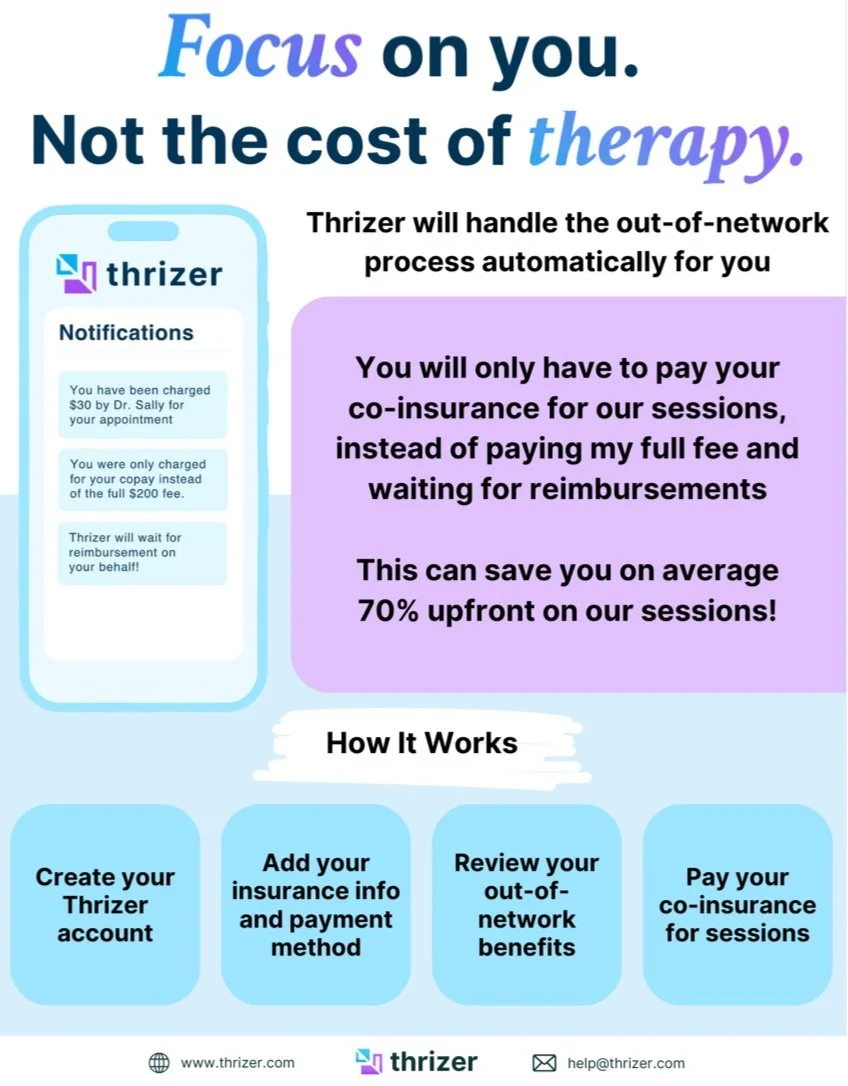 Focus on you.
Not the cost of therapy.

thrizer

Notifications

You have been charged $30 by Dr. Sally for your appointment

You were only charged for your copay instead of the full $200 fee.

Thrizer will wait for reimbursement on your behalf!

Thrizer will handle the out-of-network process automatically for you

You will only have to pay your co-insurance for our sessions, instead of paying my full fee and waiting for reimbursements

This can save you on average 70% upfront on our sessions!

How It Works

Create your Thrizer account

Add your insurance info and payment method

Review your out-of-network benefits

Pay your co-insurance for sessions

www.thrizer.com

thrizer

help@thrizer.com